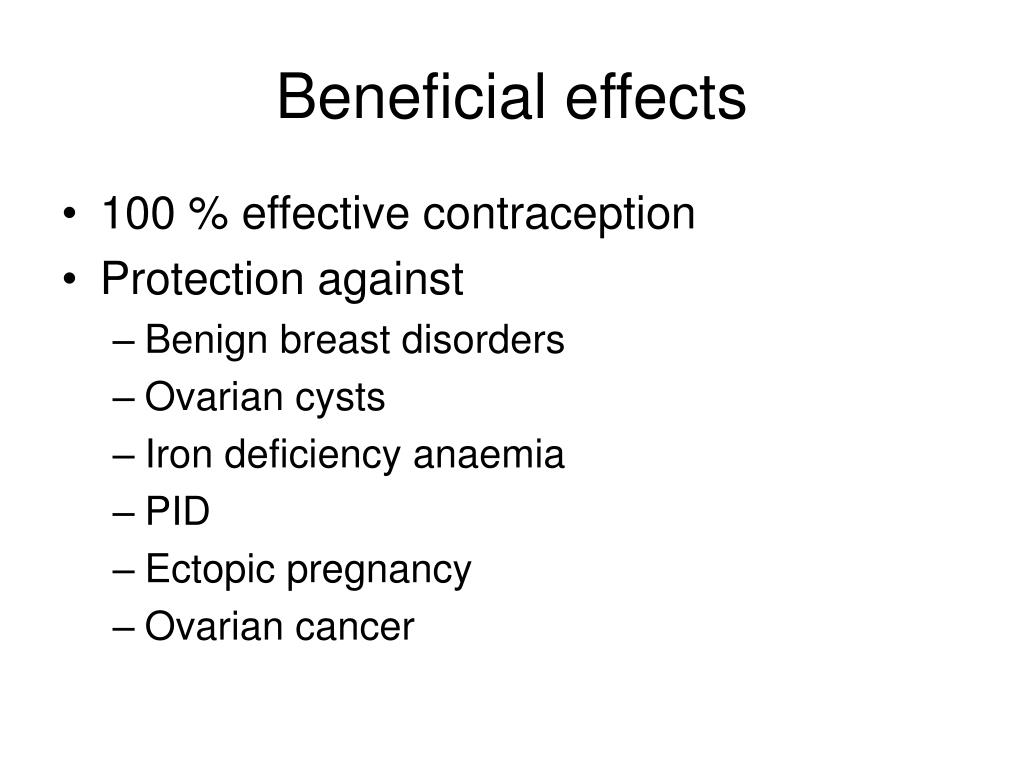 Beneficial effects

• 100 % effective contraception
• Protection against
– Benign breast disorders
– Ovarian cysts
– Iron deficiency anaemia
– PID
– Ectopic pregnancy
– Ovarian cancer